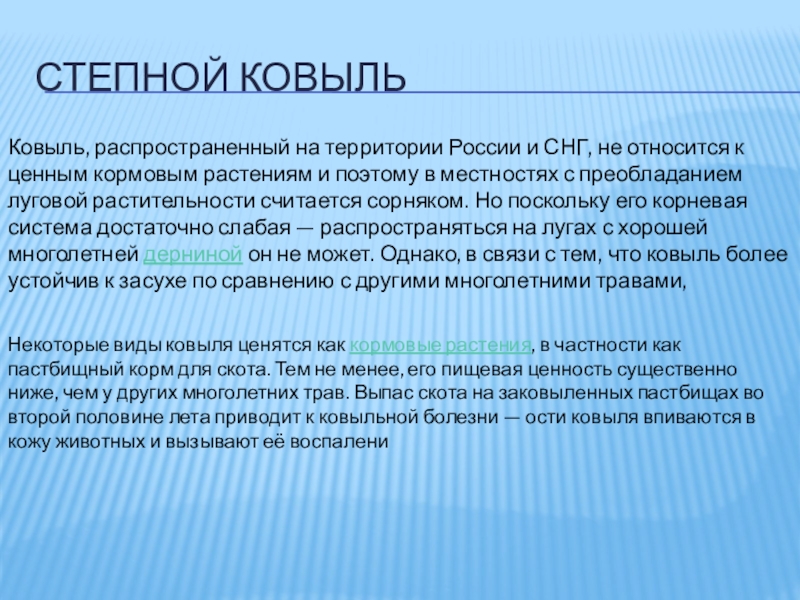 СТЕПНОЙ КОВЫЛЬ

Ковыль, распространенный на территории России и СНГ, не относится к ценным кормовым растениям и поэтому в местностях с преобладанием луговой растительности считается сорняком. Но поскольку его корневая система достаточно слабая — распространяться на лугах с хорошей многолетней дерниной он не может. Однако, в связи с тем, что ковыль более устойчив к засухе по сравнению с другими многолетними травами,

Некоторые виды ковыля ценятся как кормовые растения, в частности как пастбищный корм для скота. Тем не менее, его пищевая ценность существенно ниже, чем у других многолетних трав. Выпас скота на заковыленных пастбищах во второй половине лета приводит к ковыльной болезни — ости ковыля впиваются в кожу животных и вызывают её воспалени